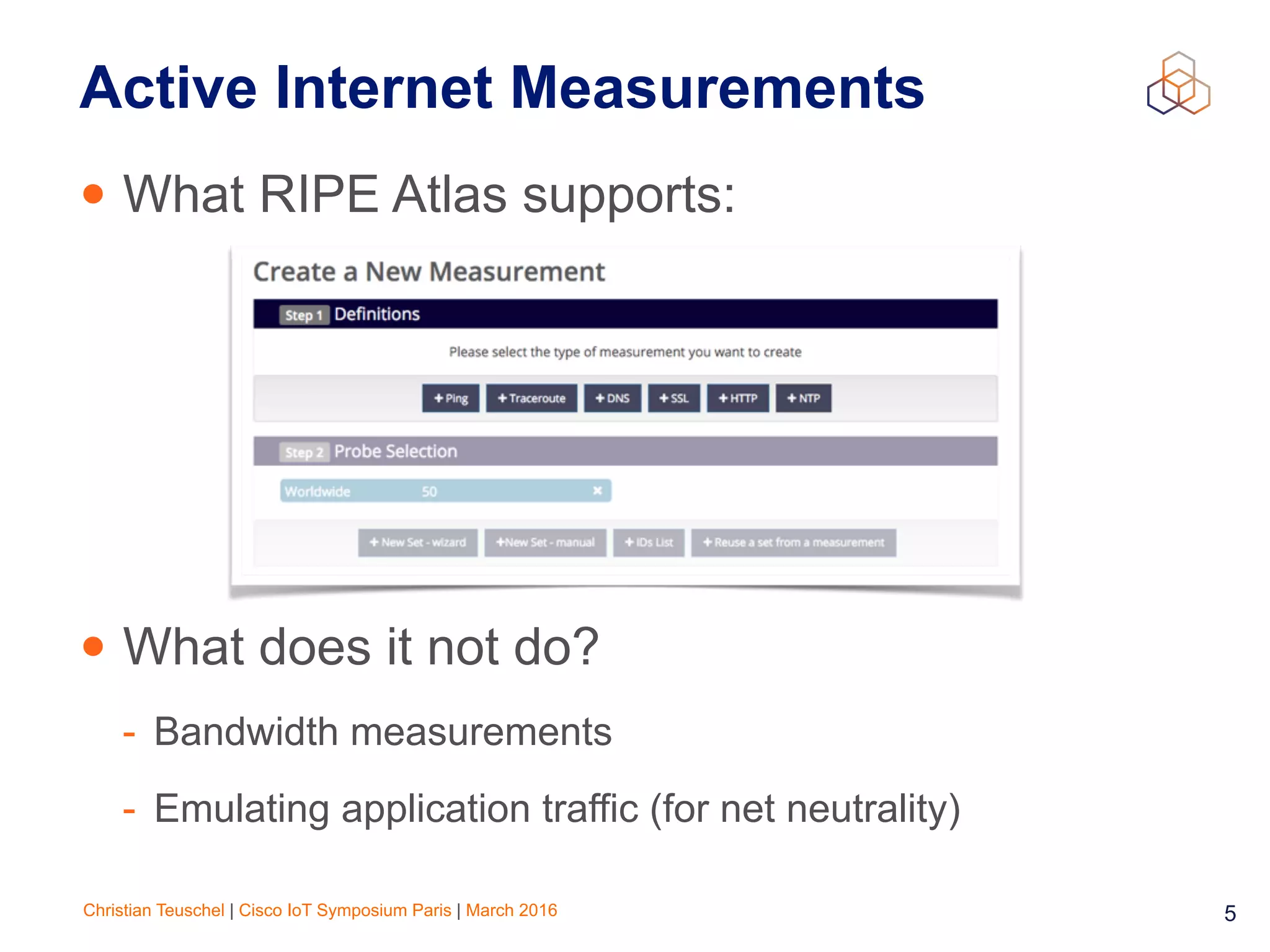 Active Internet Measurements

• What RIPE Atlas supports:

Create a New Measurement

Step 1 Definitions

Please select the type of measurement you want to create

+ Ping + Traceroute + DNS + SSL + HTTP + NTP

Step 2 Probe Selection

Worldwide 50 ×

+ New Set - wizard +New Set - manual + IDs List + Reuse a set from a measurement

• What does it not do?

- Bandwidth measurements
- Emulating application traffic (for net neutrality)

Christian Teuschel | Cisco IoT Symposium Paris | March 2016

5